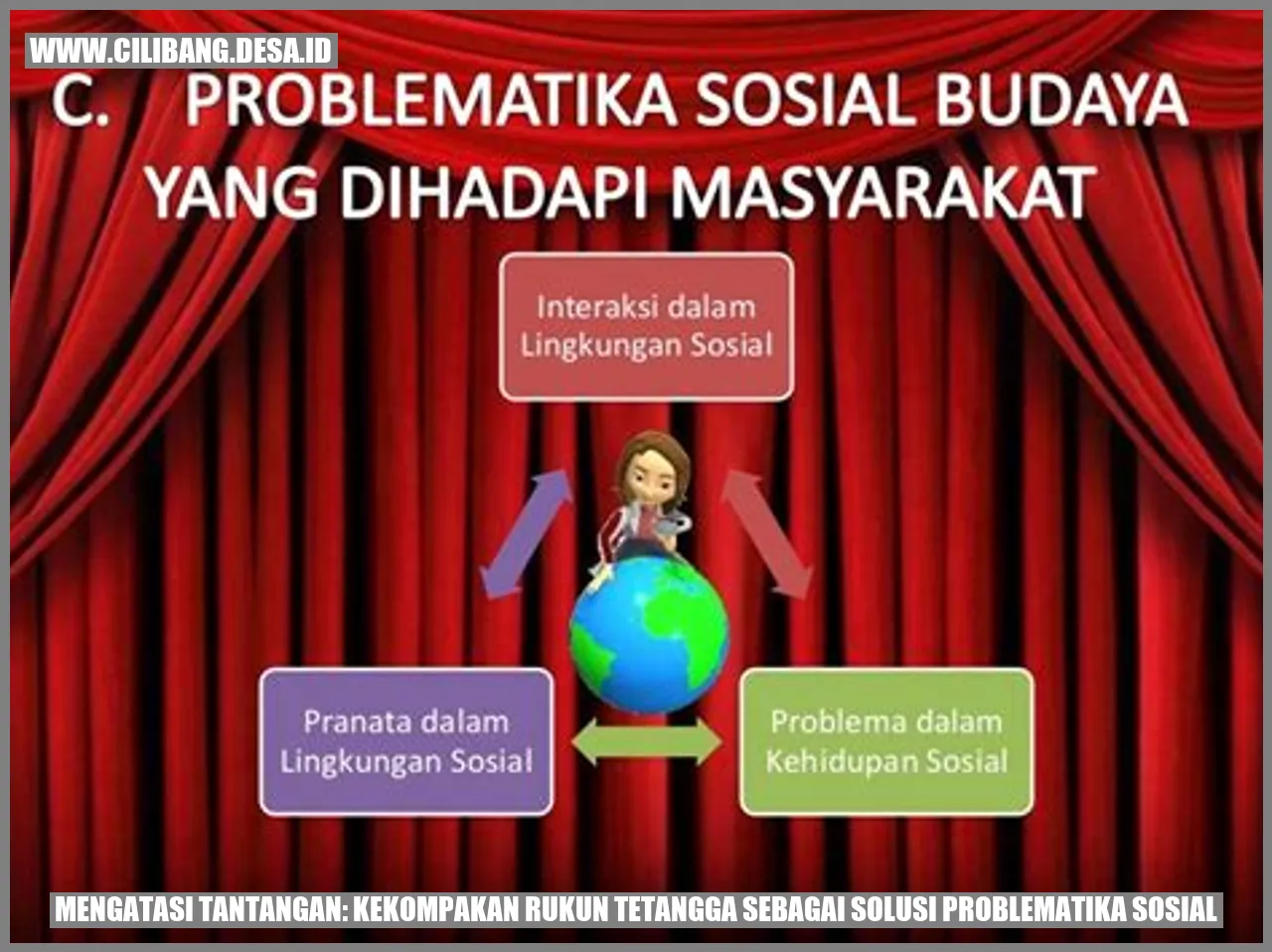 WWW.CILIBANG.DESA.ID

C. PROBLEMATIKA SOSIAL BUDAYA YANG DIHADAPI MASYARAKAT

Interaksi dalam Lingkungan Sosial

Pranata dalam Lingkungan Sosial

Problema dalam Kehidupan Sosial

MENGATASI TANTANGAN: KEKOMPAKAN RUKUN TETANGGA SEBAGAI SOLUSI PROBLEMATIKA SOSIAL